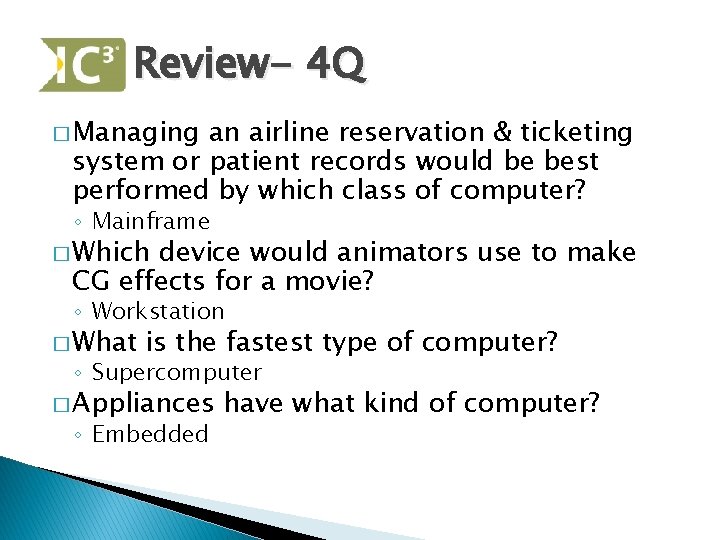 IC³ Review- 4Q

□ Managing an airline reservation & ticketing system or patient records would be best performed by which class of computer?
◦ Mainframe

□ Which device would animators use to make CG effects for a movie?
◦ Workstation

□ What is the fastest type of computer?
◦ Supercomputer

□ Appliances have what kind of computer?
◦ Embedded